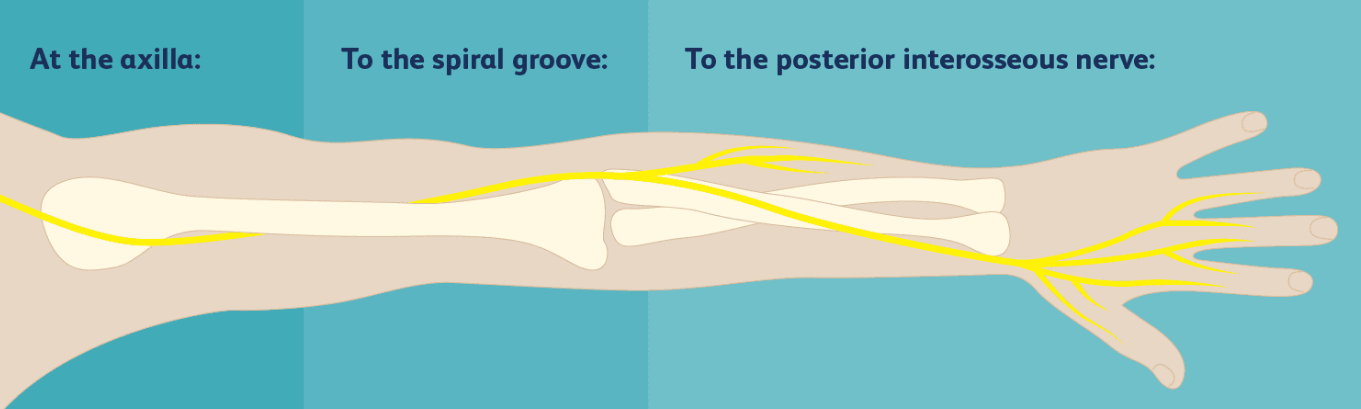 At the axilla:

To the spiral groove:

To the posterior interosseous nerve: